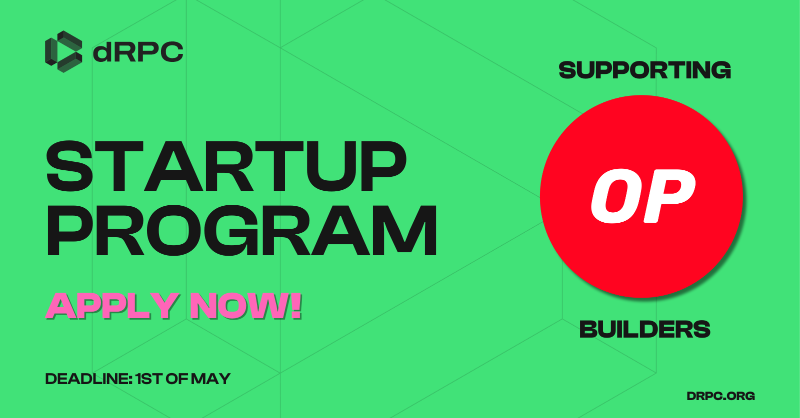 dRPC

STARTUP PROGRAM

APPLY NOW!

DEADLINE: 1ST OF MAY

SUPPORTING

OP

BUILDERS

DRPC.ORG